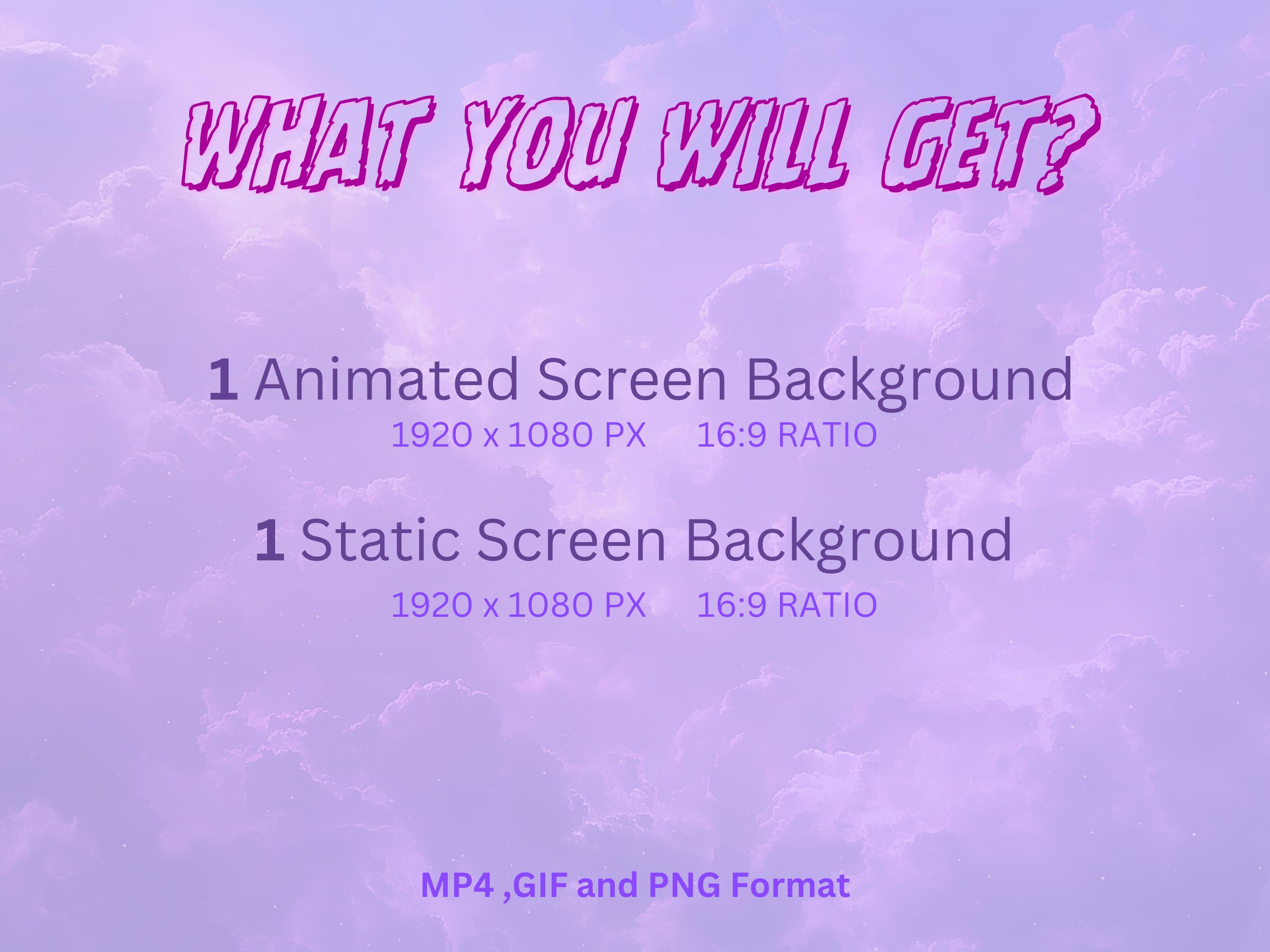 WHAT YOU WILL GET?

1 Animated Screen Background
1920 x 1080 PX 16:9 RATIO

1 Static Screen Background
1920 x 1080 PX 16:9 RATIO

MP4 ,GIF and PNG Format